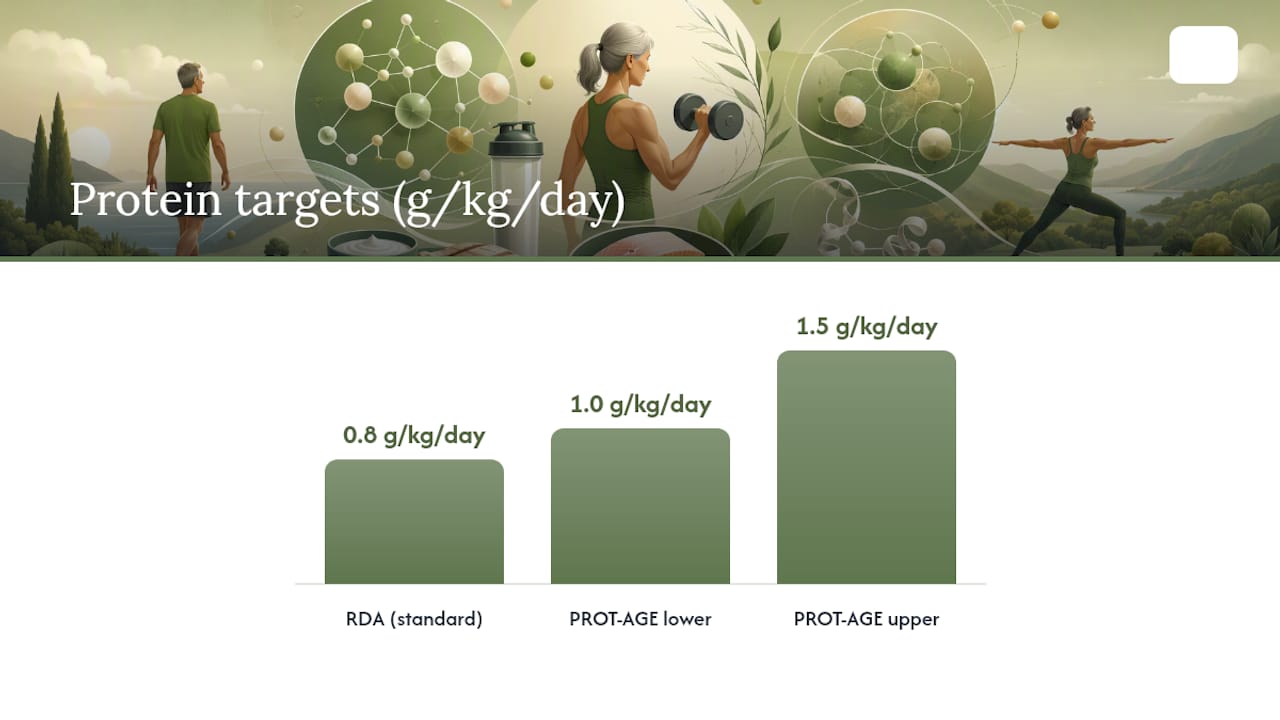 Protein targets (g/kg/day)

0.8 g/kg/day

1.0 g/kg/day

1.5 g/kg/day

RDA (standard)

PROT-AGE lower

PROT-AGE upper